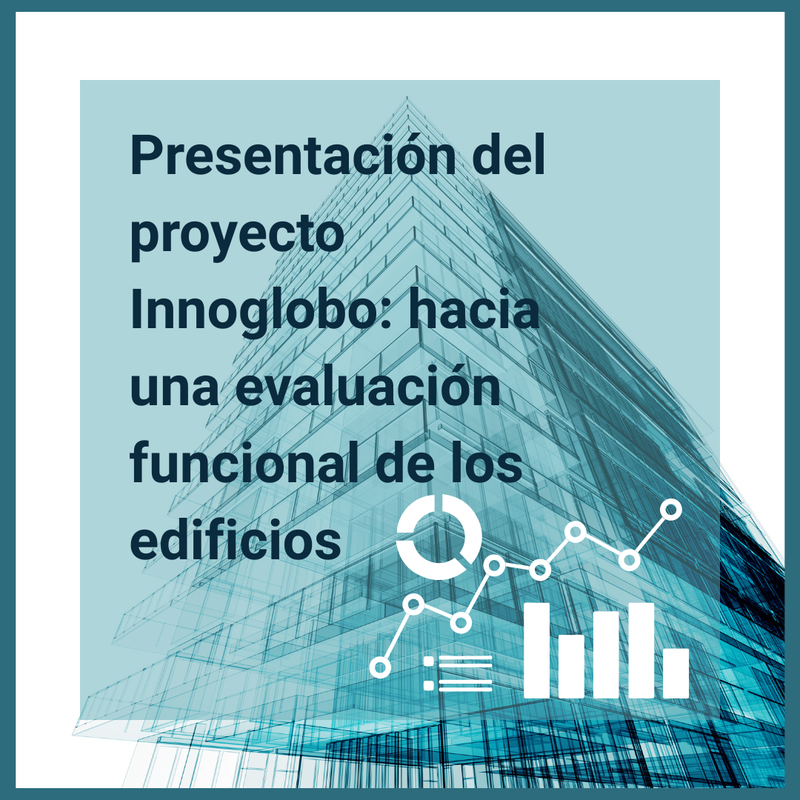 Presentación del proyecto Innoglobo: hacia una evaluación funcional de los edificios